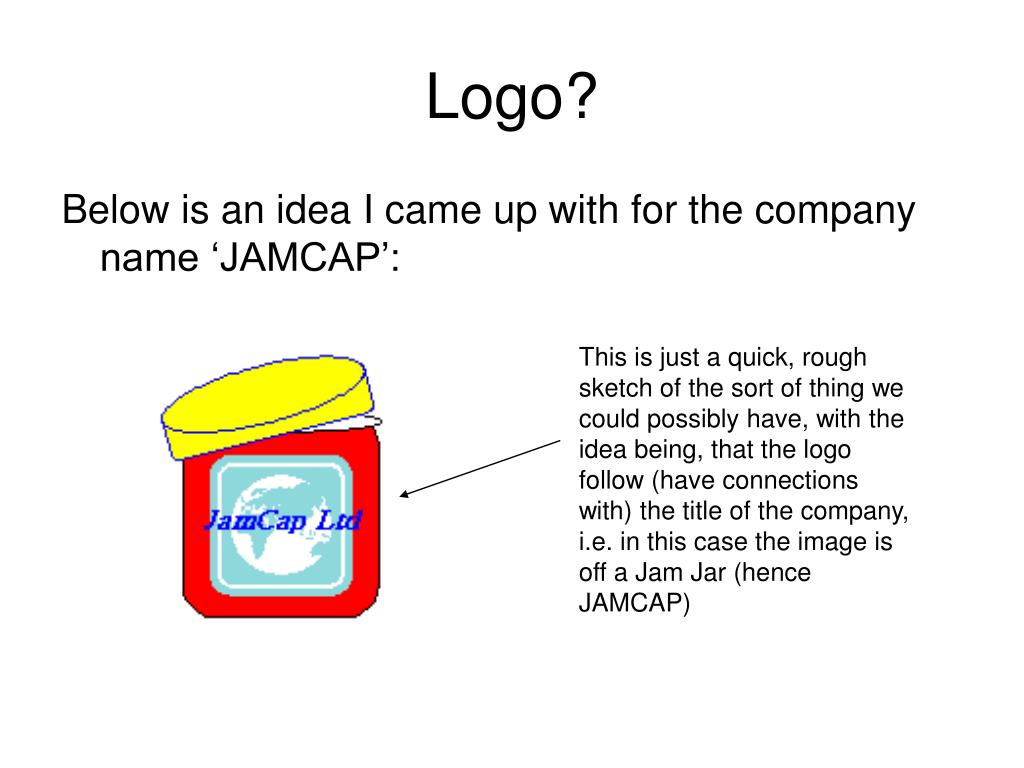 Logo?

Below is an idea I came up with for the company name ‘JAMCAP’:

JamCap Ltd

This is just a quick, rough sketch of the sort of thing we could possibly have, with the idea being, that the logo follow (have connections with) the title of the company, i.e. in this case the image is off a Jam Jar (hence JAMCAP)